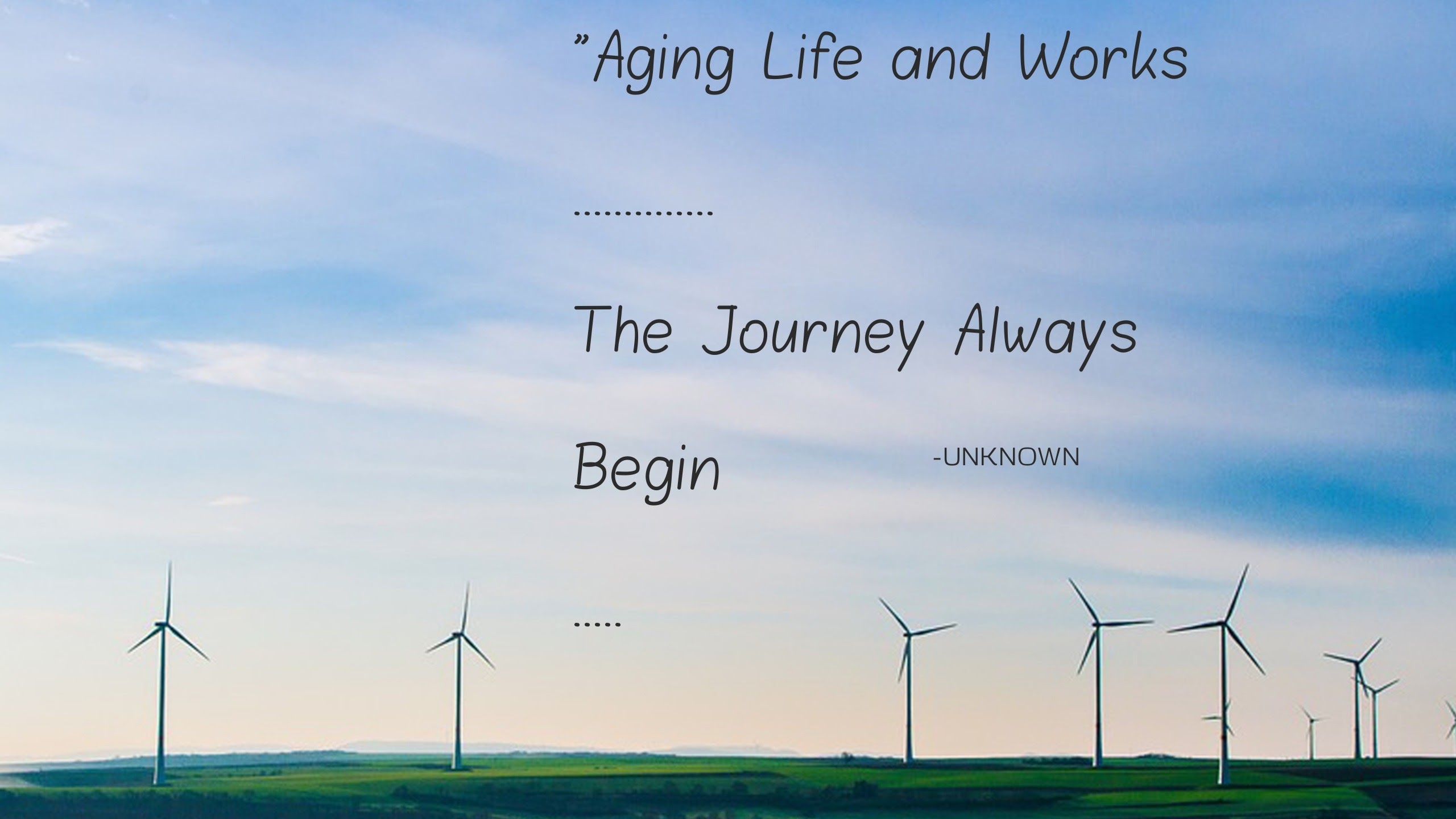 "Aging Life and Works

..............

The Journey Always

Begin -UNKNOWN

.....